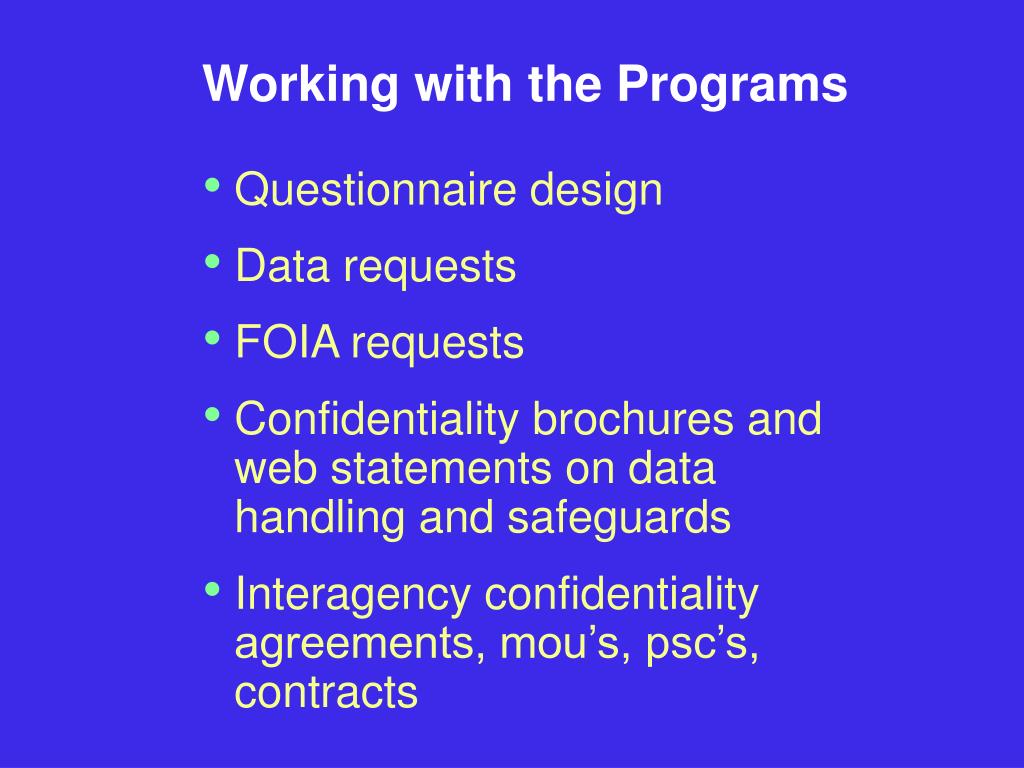 Working with the Programs

• Questionnaire design
• Data requests
• FOIA requests
• Confidentiality brochures and web statements on data handling and safeguards
• Interagency confidentiality agreements, mou’s, psc’s, contracts